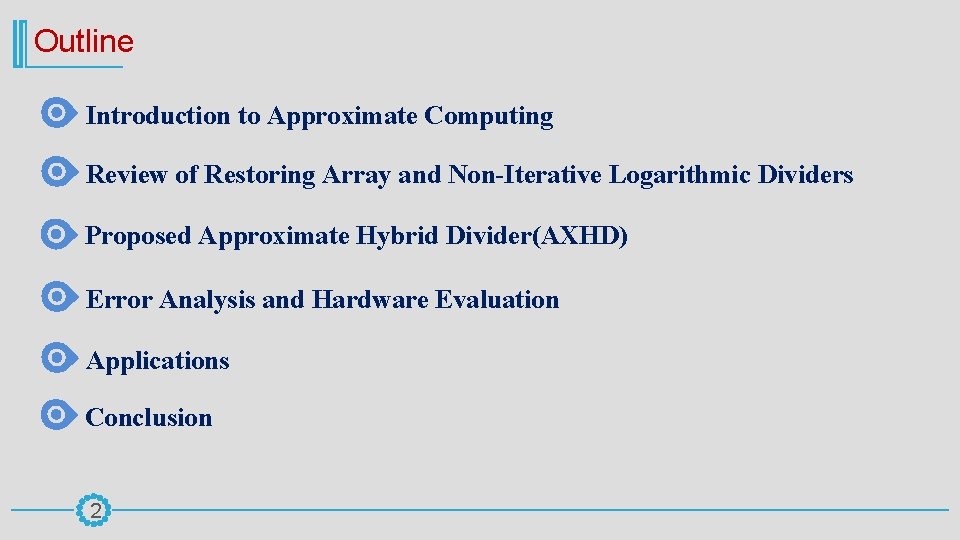 Outline

Introduction to Approximate Computing

Review of Restoring Array and Non-Iterative Logarithmic Dividers

Proposed Approximate Hybrid Divider(AXHD)

Error Analysis and Hardware Evaluation

Applications

Conclusion

2